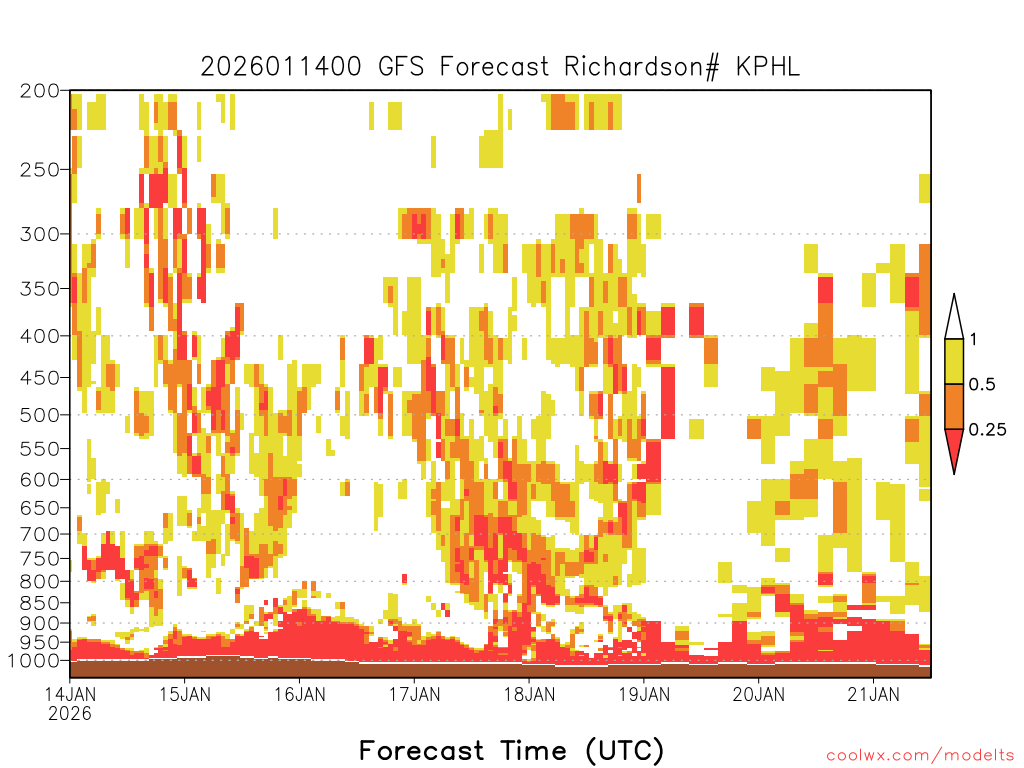 2026011400 GFS Forecast Richardson# KPHL

200
250
300
350
400
450
500
550
600
650
700
750
800
850
900
950
1000

1
0.5
0.25

14JAN
2026
15JAN
16JAN
17JAN
18JAN
19JAN
20JAN
21JAN

Forecast Time (UTC)

coolwx.com/modelts